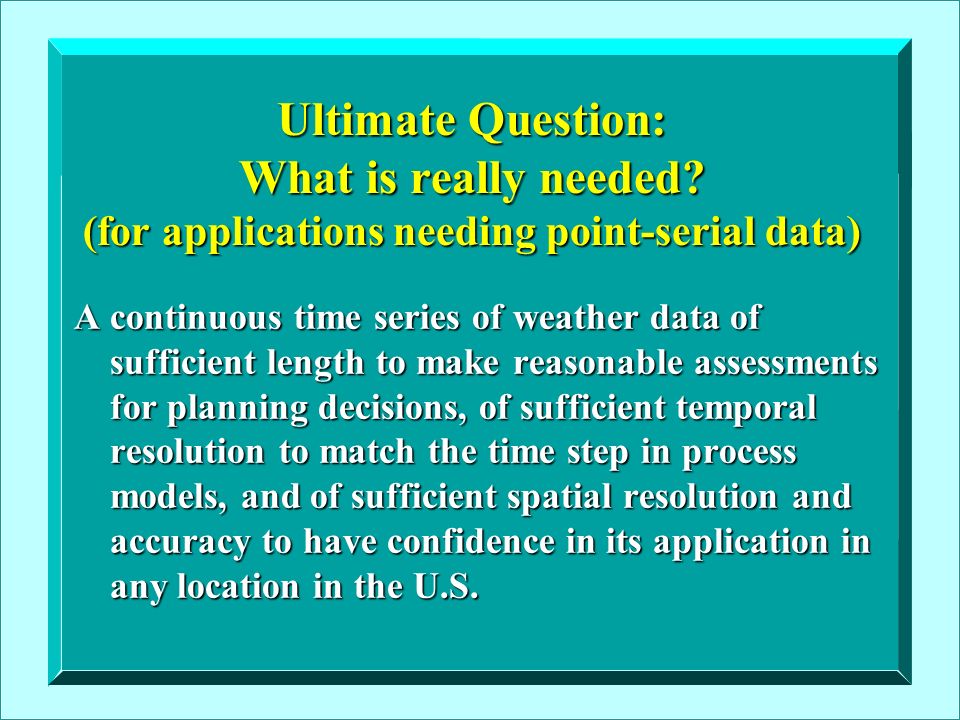 Ultimate Question:
What is really needed?
(for applications needing point-serial data)

A continuous time series of weather data of sufficient length to make reasonable assessments for planning decisions, of sufficient temporal resolution to match the time step in process models, and of sufficient spatial resolution and accuracy to have confidence in its application in any location in the U.S.